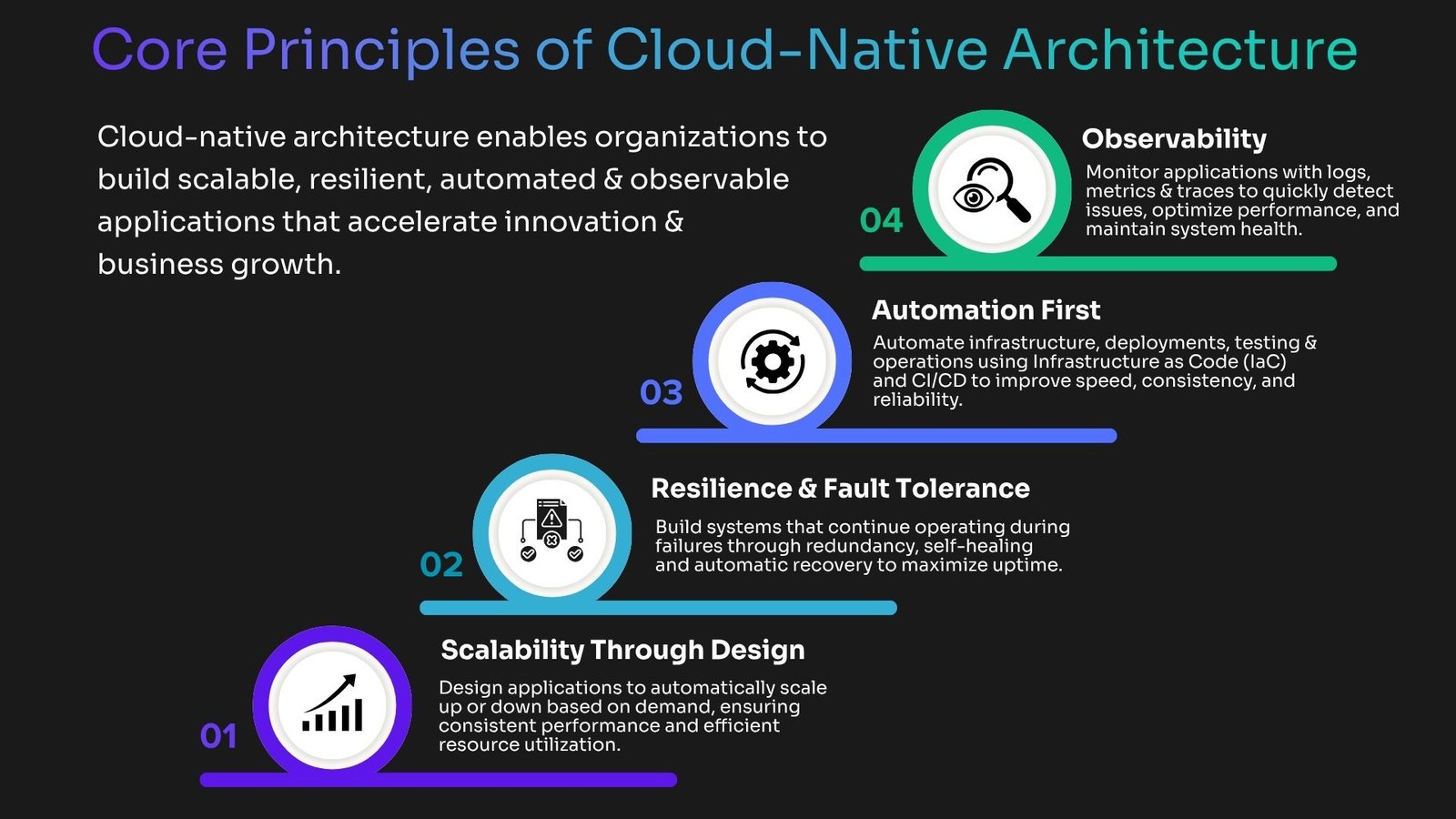 Core Principles of Cloud-Native Architecture

Cloud-native architecture enables organizations to build scalable, resilient, automated & observable applications that accelerate innovation & business growth.

04

Observability

Monitor applications with logs, metrics & traces to quickly detect issues, optimize performance, and maintain system health.

03

Automation First

Automate infrastructure, deployments, testing & operations using Infrastructure as Code (IaC) and CI/CD to improve speed, consistency, and reliability.

02

Resilience & Fault Tolerance

Build systems that continue operating during failures through redundancy, self-healing and automatic recovery to maximize uptime.

01

Scalability Through Design

Design applications to automatically scale up or down based on demand, ensuring consistent performance and efficient resource utilization.